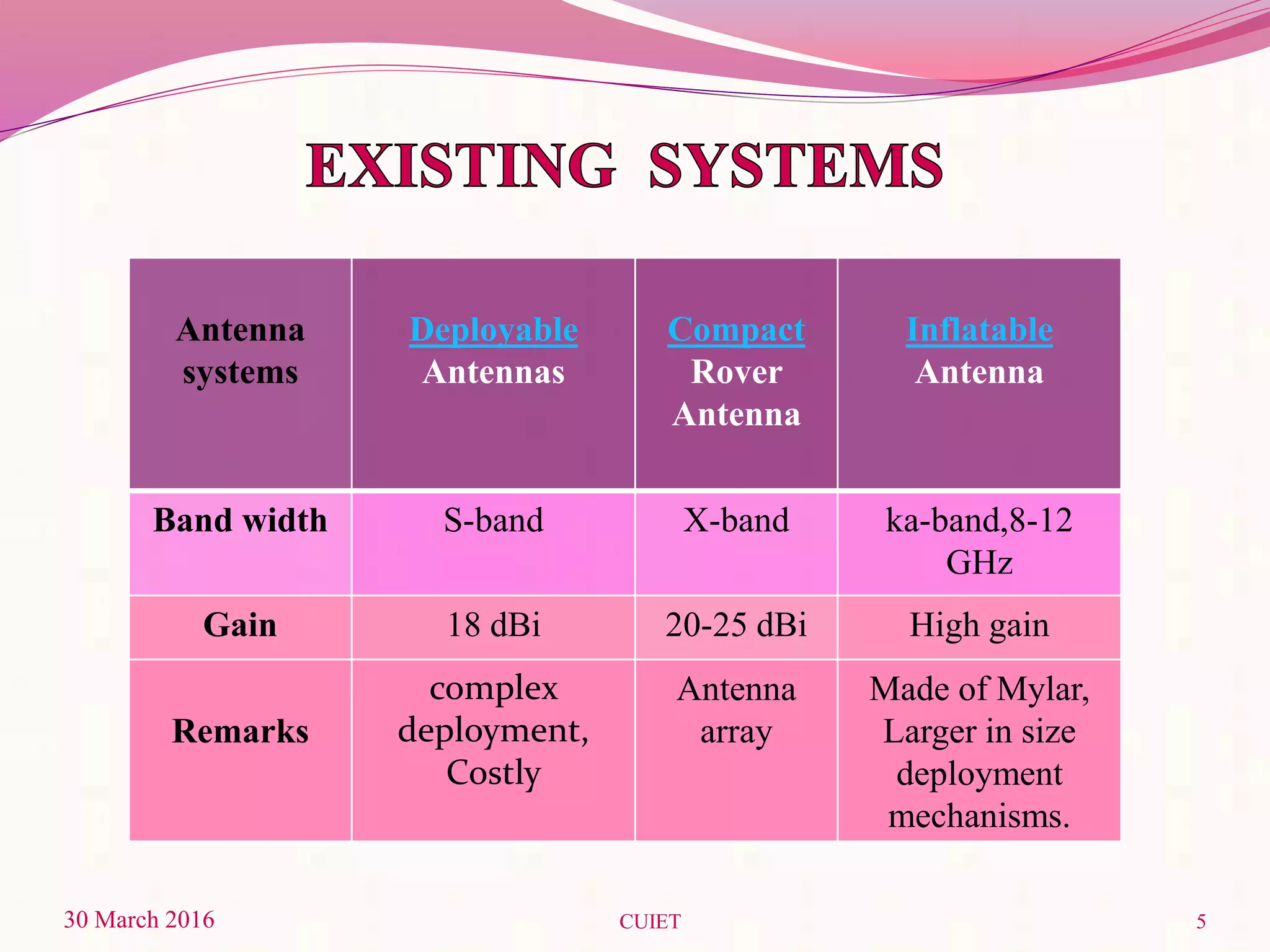 EXISTING SYSTEMS

| Antenna systems | Deployable Antennas | Compact Rover Antenna | Inflatable Antenna |
|---|---|---|---|
| Band width | S-band | X-band | ka-band,8-12 GHz |
| Gain | 18 dBi | 20-25 dBi | High gain |
| Remarks | complex deployment, Costly | Antenna array | Made of Mylar, Larger in size deployment mechanisms. |

30 March 2016

CUIET

5